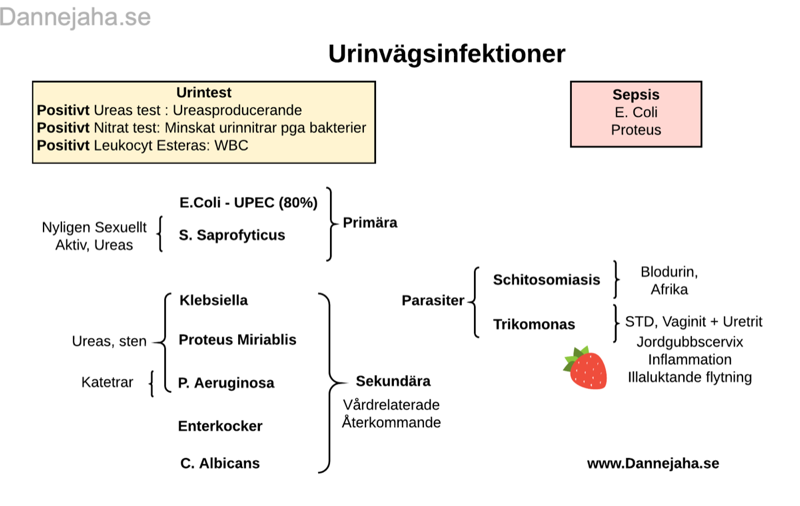 Dannejaha.se

Urinvägsinfektioner

Urintest
Positivt Ureas test : Ureasproducerande
Positivt Nitrat test: Minskat urinnitrar pga bakterier
Positivt Leukocyt Esteras: WBC

Sepsis
E. Coli
Proteus

E.Coli - UPEC (80%)
Nyligen Sexuellt Aktiv, Ureas
S. Saprofyticus
Primära

Klebsiella
Ureas, sten
Proteus Miriablis
Katetrar
P. Aeruginosa
Enterkocker
C. Albicans
Sekundära
Vårdrelaterade
Återkommande

Parasiter
Schitosomiasis
Blodurin, Afrika
Trikomonas
STD, Vaginit + Uretrit
Jordgubbscervix
Inflammation
Illaluktande flytning

www.Dannejaha.se